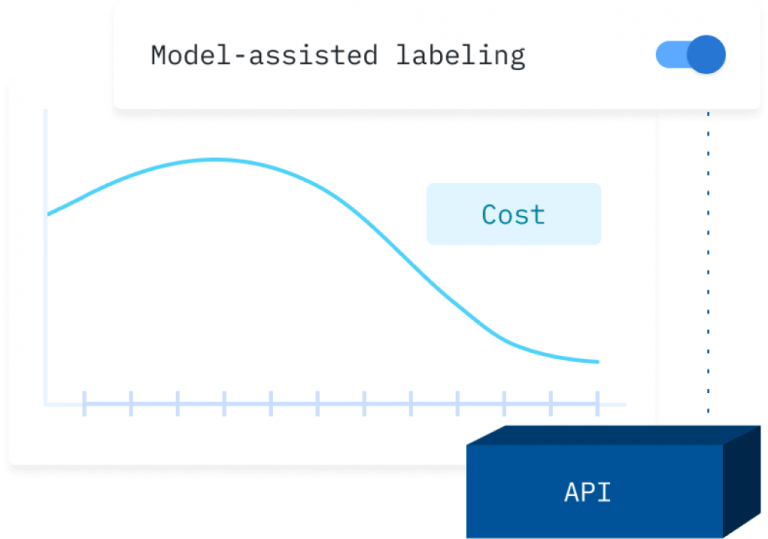 Model-assisted labeling

Cost

API